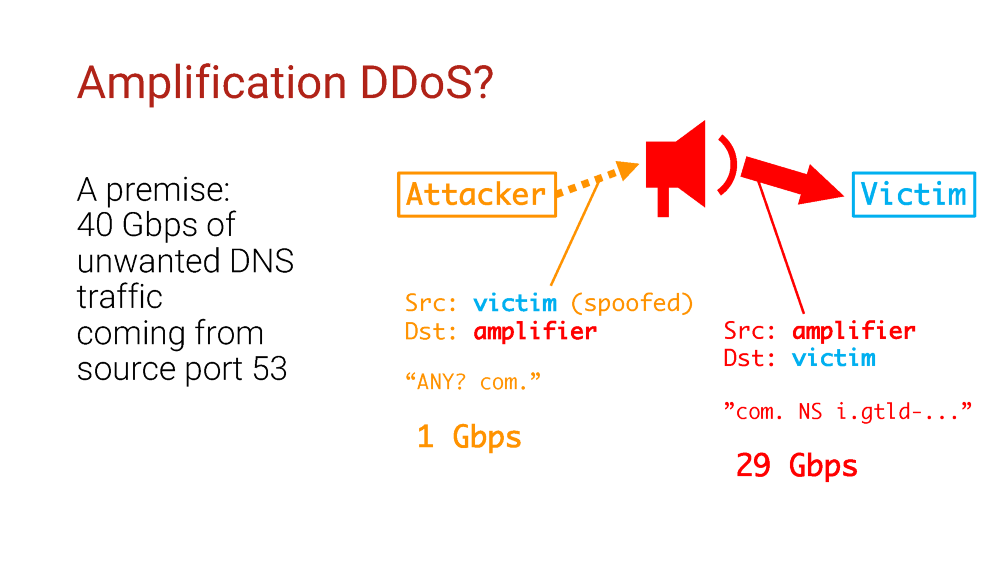 Amplification DDoS?

A premise:
40 Gbps of unwanted DNS traffic coming from source port 53

Attacker

Victim

Src: victim (spoofed)
Dst: amplifier

“ANY? com.”

1 Gbps

Src: amplifier
Dst: victim

”com. NS i.gtld-...”

29 Gbps